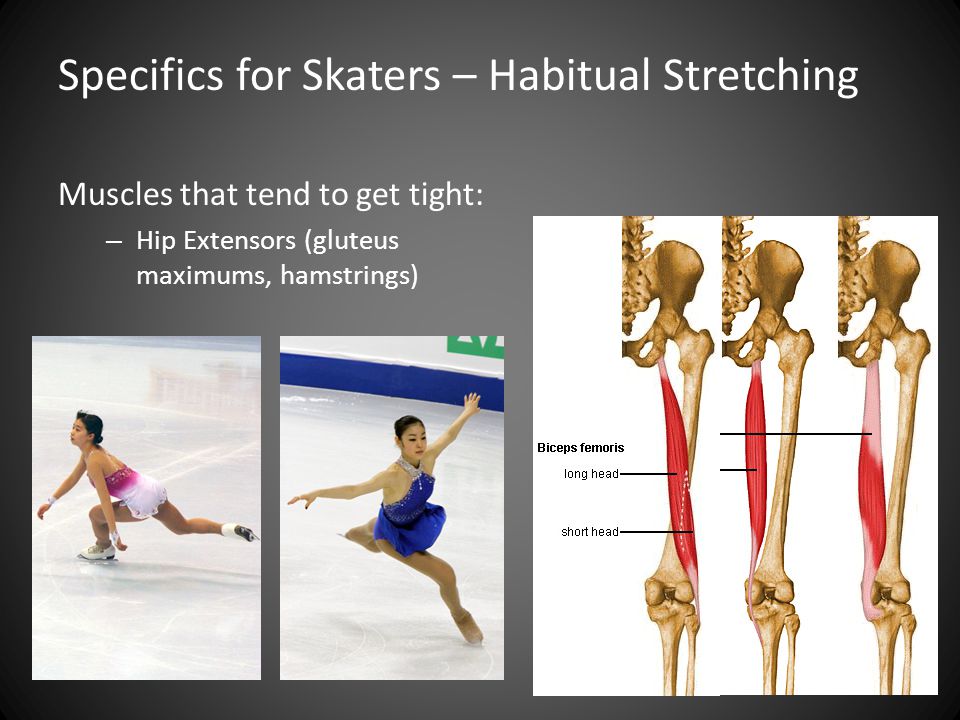 Specifics for Skaters – Habitual Stretching

Muscles that tend to get tight:

– Hip Extensors (gluteus maximums, hamstrings)

Biceps femoris
long head
short head